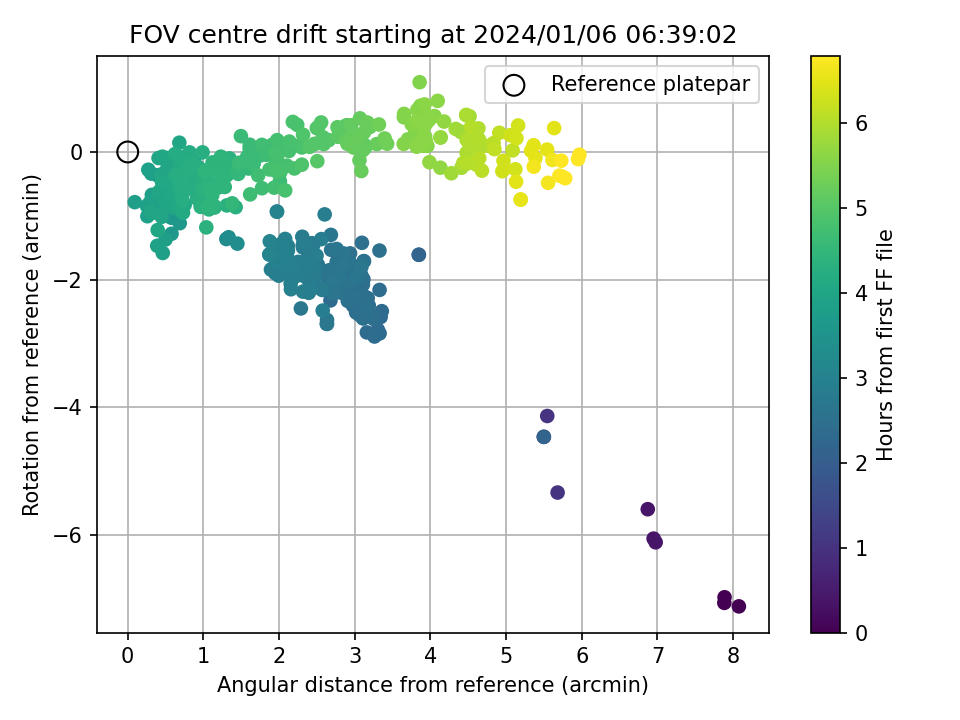 FOV centre drift starting at 2024/01/06 06:39:02

Reference platepar

Rotation from reference (arcmin)

0
−2
−4
−6

0 1 2 3 4 5 6 7 8

Angular distance from reference (arcmin)

Hours from first FF file

0 1 2 3 4 5 6